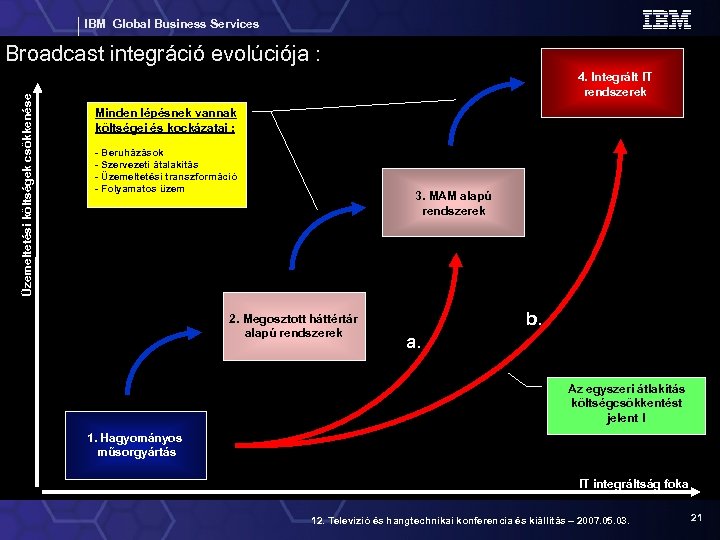 IBM Global Business Services

IBM

Broadcast integráció evolúciója :

Üzemeltetési költségek csökkenése

Minden lépésnek vannak költségei és kockázatai :

- Beruházások
- Szervezeti átalakítás
- Üzemeltetési transzformáció
- Folyamatos üzem

4. Integrált IT rendszerek

3. MAM alapú rendszerek

2. Megosztott háttértár alapú rendszerek

a.

b.

Az egyszeri átlakítás költségcsökkentést jelent !

1. Hagyományos műsorgyártás

IT integráltság foka

12. Televízió és hangtechnikai konferencia és kiállítás – 2007.05.03.

21